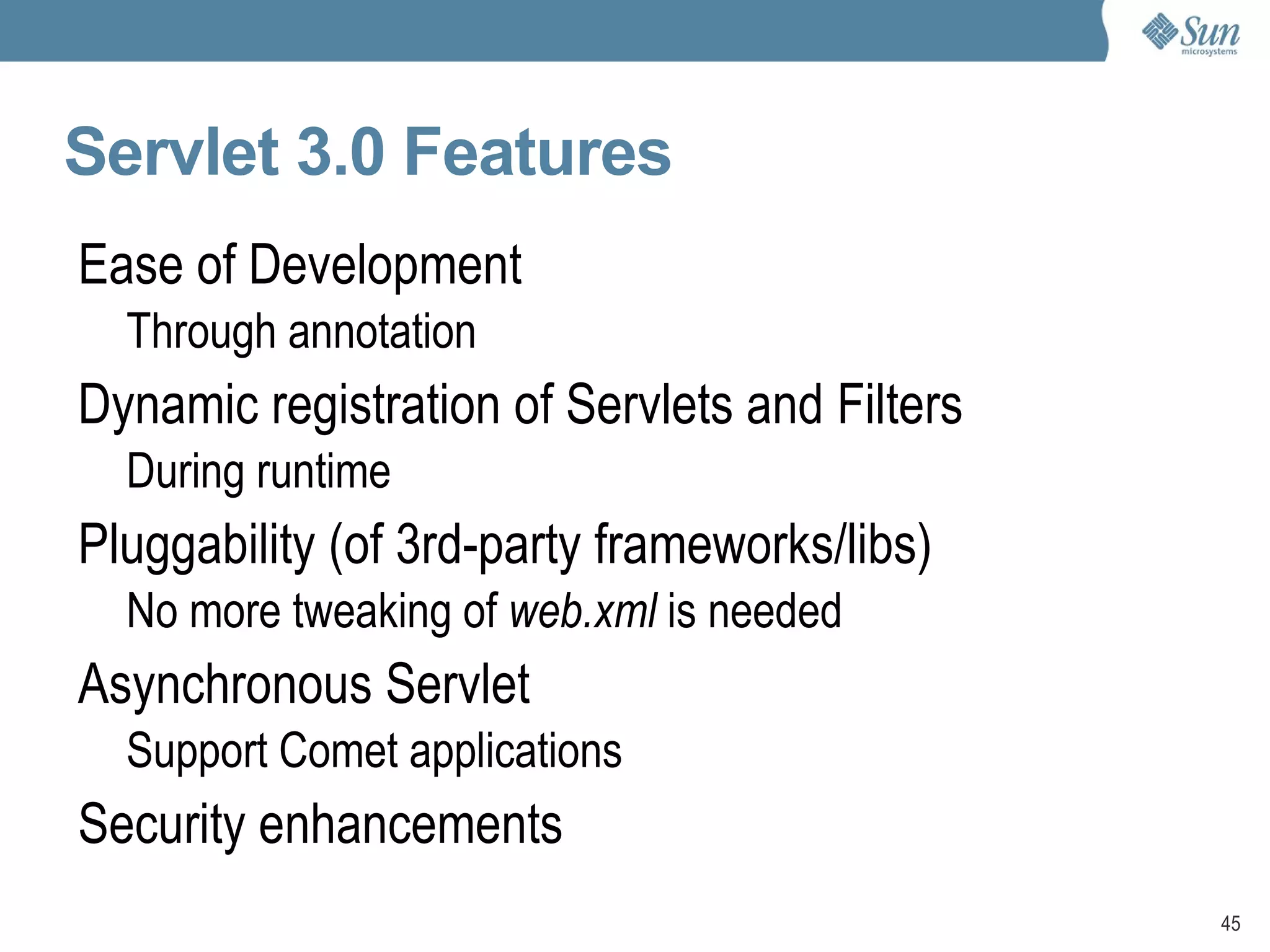 Sun microsystems

Servlet 3.0 Features

Ease of Development

Through annotation

Dynamic registration of Servlets and Filters

During runtime

Pluggability (of 3rd-party frameworks/libs)

No more tweaking of web.xml is needed

Asynchronous Servlet

Support Comet applications

Security enhancements

45